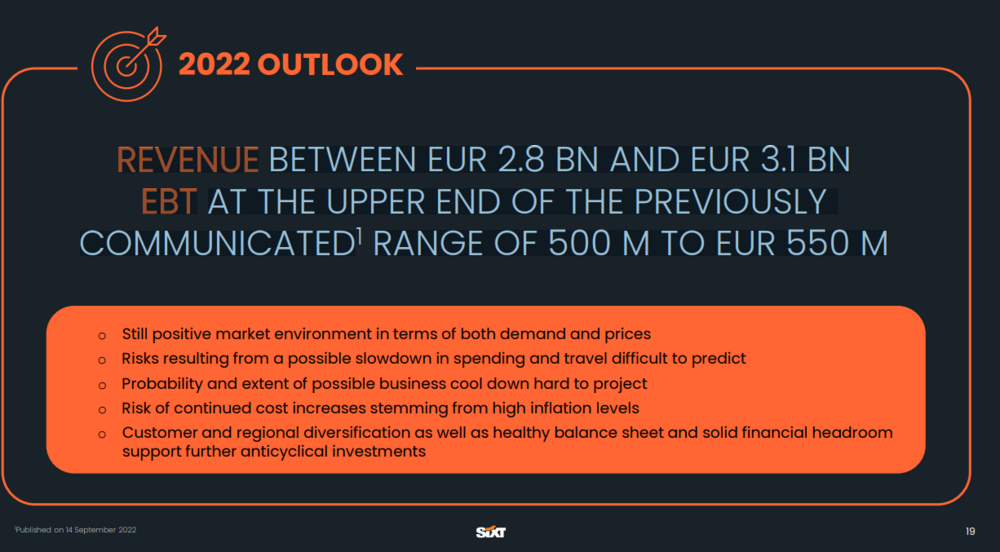 2022 OUTLOOK

REVENUE BETWEEN EUR 2.8 BN AND EUR 3.1 BN
EBT AT THE UPPER END OF THE PREVIOUSLY COMMUNICATED$^1$ RANGE OF 500 M TO EUR 550 M

o Still positive market environment in terms of both demand and prices
o Risks resulting from a possible slowdown in spending and travel difficult to predict
o Probability and extent of possible business cool down hard to project
o Risk of continued cost increases stemming from high inflation levels
o Customer and regional diversification as well as healthy balance sheet and solid financial headroom support further anticyclical investments

$^1$Published on 14 September 2022

SIXT

19